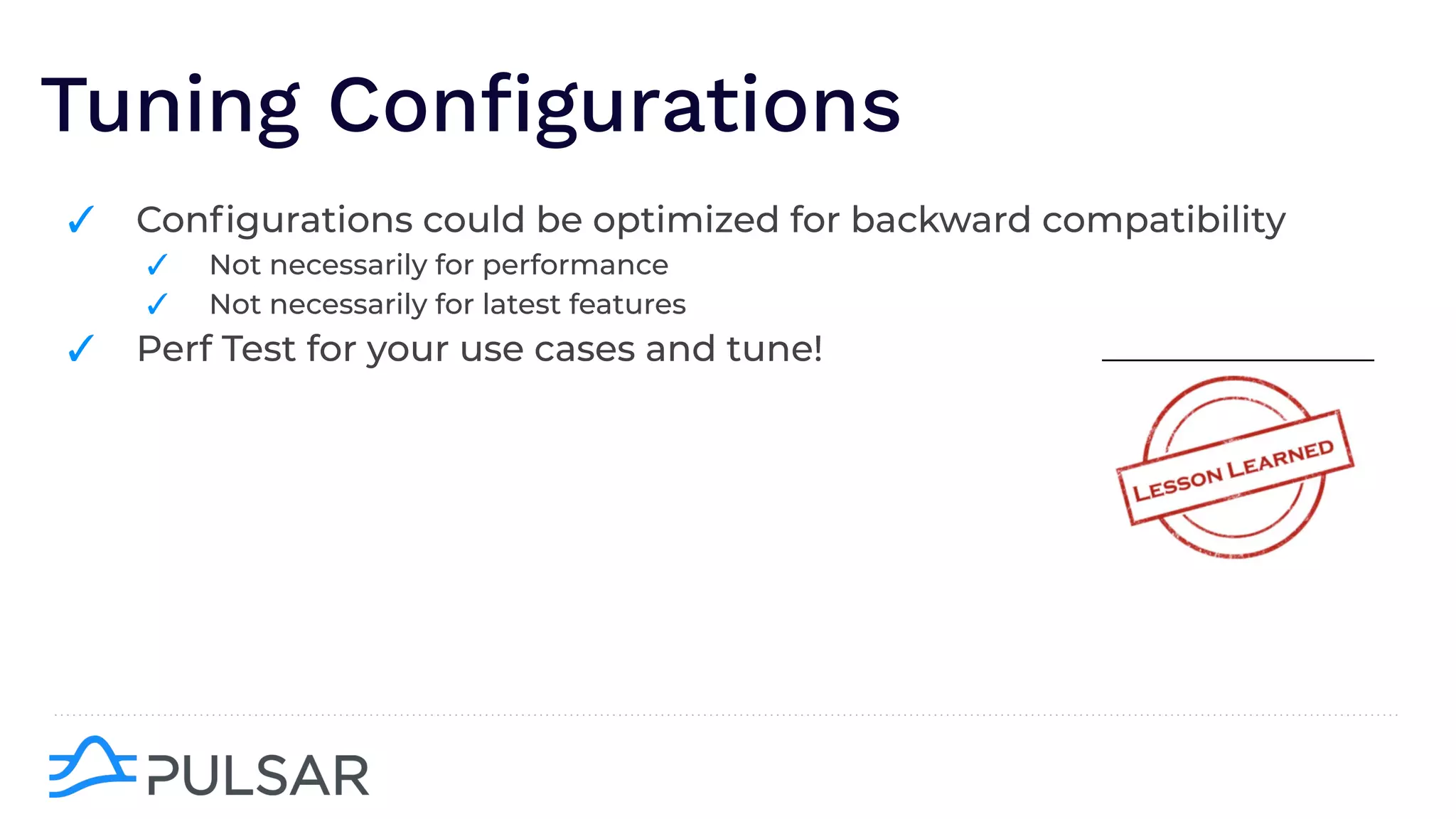 Tuning Configurations

✓ Configurations could be optimized for backward compatibility
✓ Not necessarily for performance
✓ Not necessarily for latest features
✓ Perf Test for your use cases and tune!

LESSON LEARNED

PULSAR